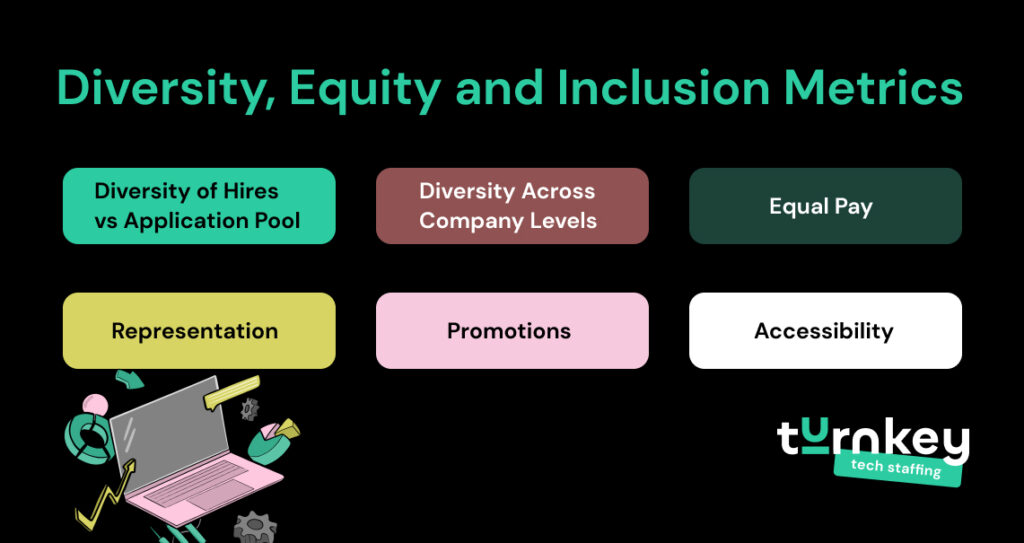 Diversity, Equity and Inclusion Metrics

Diversity of Hires vs Application Pool

Diversity Across Company Levels

Equal Pay

Representation

Promotions

Accessibility

turnkey
tech staffing